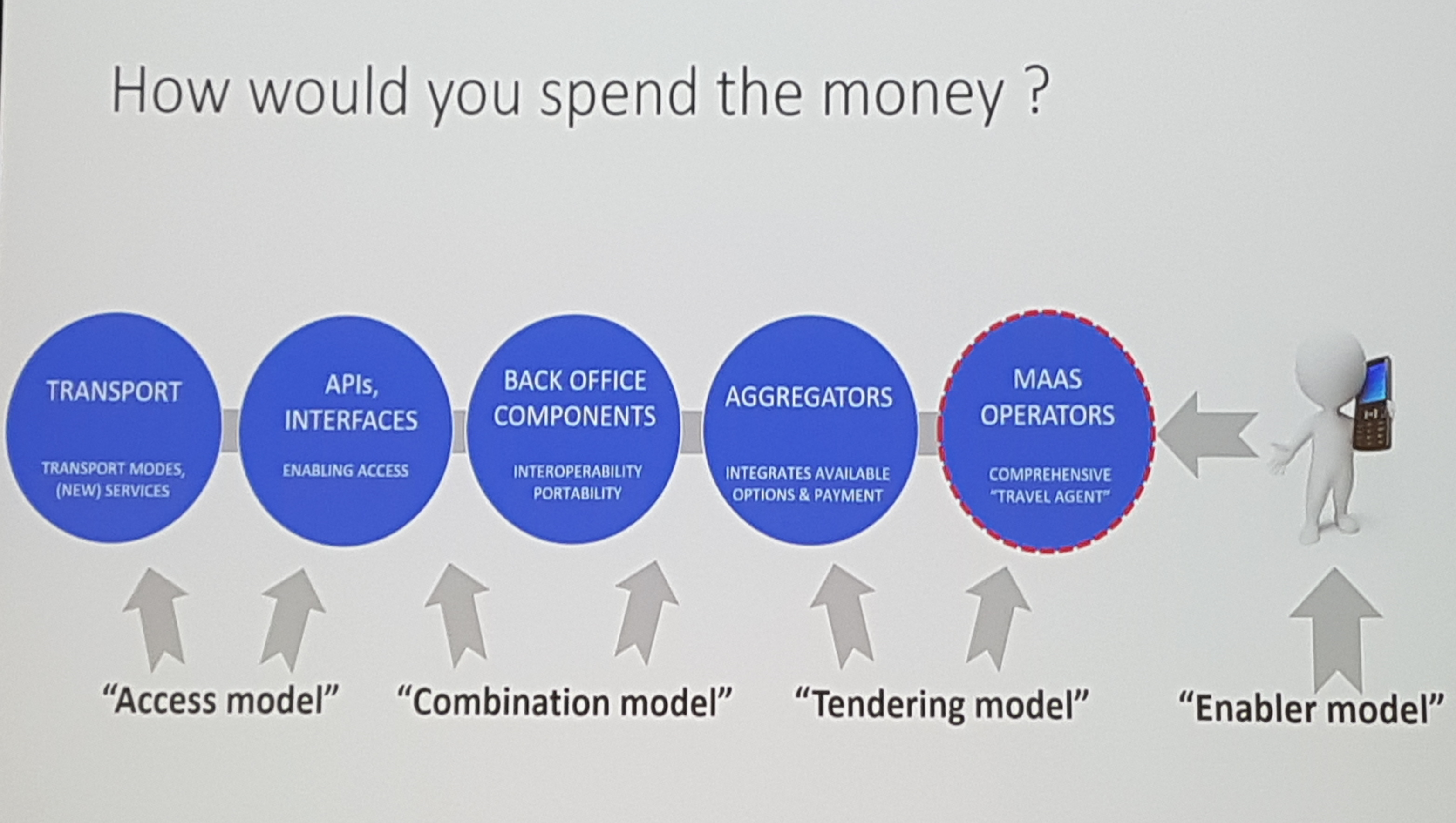 How would you spend the money ?

TRANSPORT

TRANSPORT MODES, (NEW) SERVICES

APIs, INTERFACES

ENABLING ACCESS

BACK OFFICE COMPONENTS

INTEROPERABILITY PORTABILITY

AGGREGATORS

INTEGRATES AVAILABLE OPTIONS & PAYMENT

MAAS OPERATORS

COMPREHENSIVE "TRAVEL AGENT"

"Access model"

"Combination model"

"Tendering model"

"Enabler model"